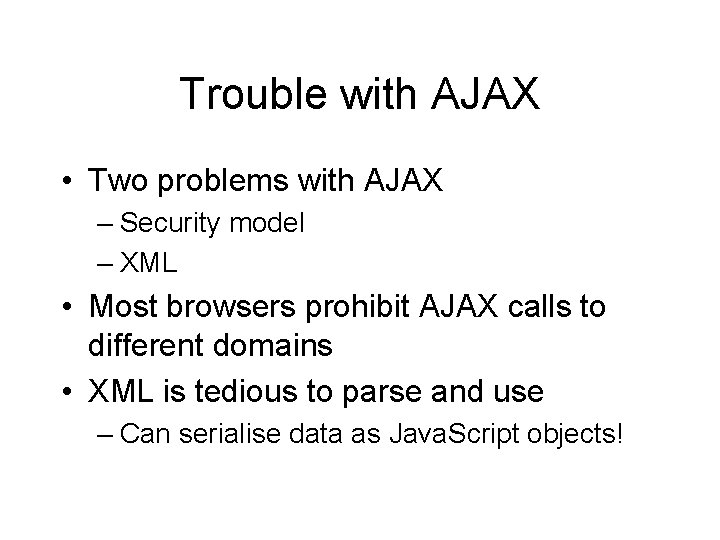 Trouble with AJAX

• Two problems with AJAX
– Security model
– XML
• Most browsers prohibit AJAX calls to different domains
• XML is tedious to parse and use
– Can serialise data as JavaScript objects!